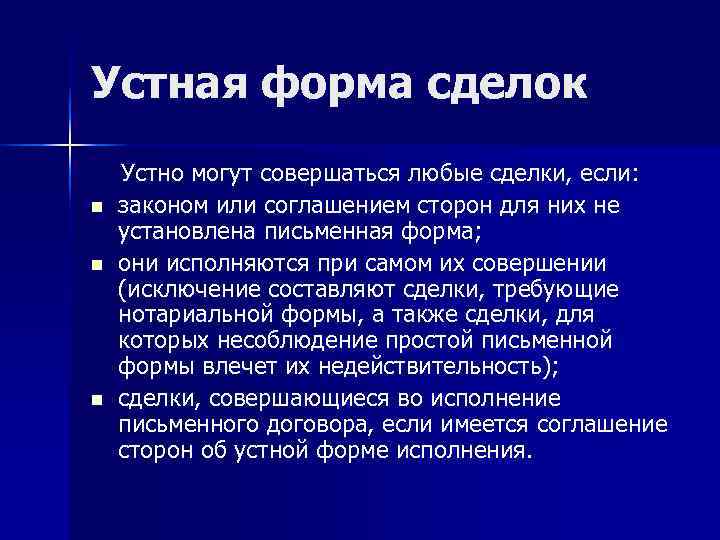 Устная форма сделок

Устно могут совершаться любые сделки, если:

- законом или соглашением сторон для них не установлена письменная форма;
- они исполняются при самом их совершении (исключение составляют сделки, требующие нотариальной формы, а также сделки, для которых несоблюдение простой письменной формы влечет их недействительность);
- сделки, совершающиеся во исполнение письменного договора, если имеется соглашение сторон об устной форме исполнения.